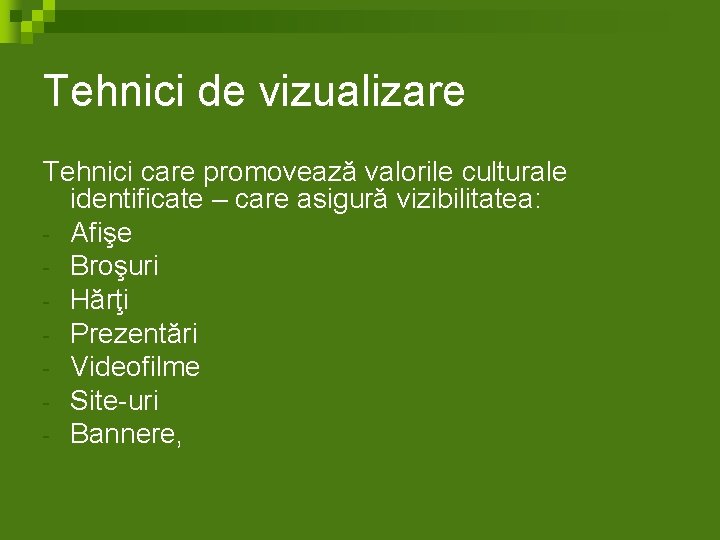 Tehnici de vizualizare

Tehnici care promovează valorile culturale identificate – care asigură vizibilitatea:
- Afişe
- Broşuri
- Hărţi
- Prezentări
- Videofilme
- Site-uri
- Bannere,